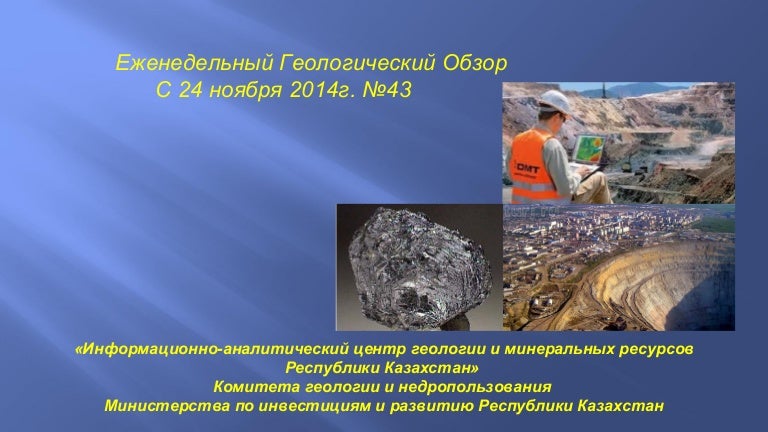 Еженедельный Геологический Обзор
С 24 ноября 2014г. №43

DMT

«Информационно-аналитический центр геологии и минеральных ресурсов Республики Казахстан»
Комитета геологии и недропользования
Министерства по инвестициям и развитию Республики Казахстан